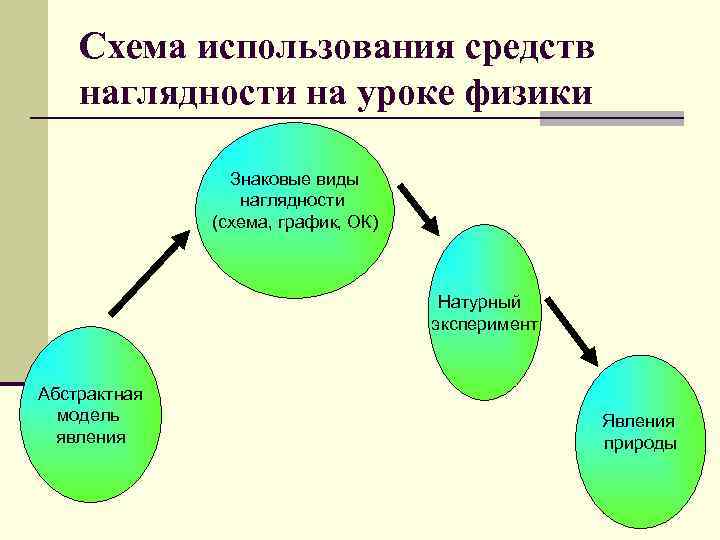 Схема использования средств наглядности на уроке физики

Абстрактная модель явления

Знаковые виды наглядности (схема, график, ОК)

Натурный эксперимент

Явления природы